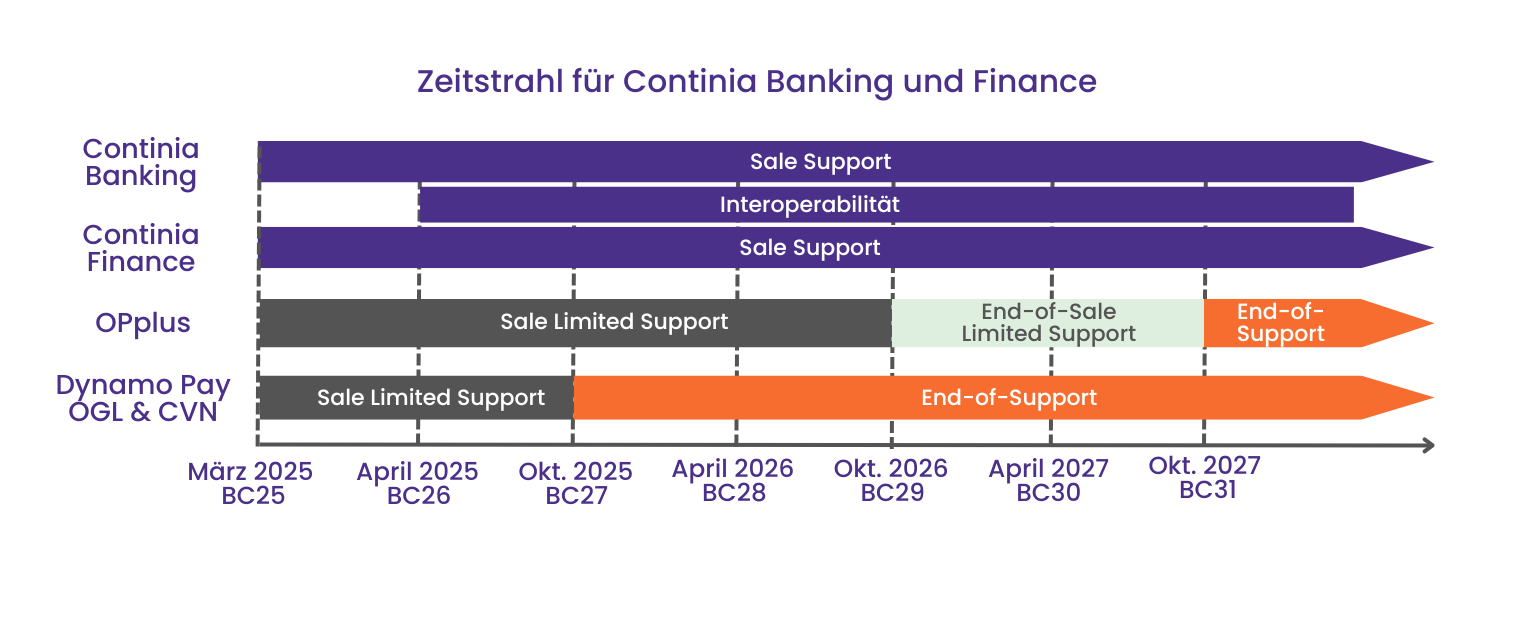 Zeitstrahl für Continia Banking und Finance

Continia Banking
Sale Support
Interoperabilität

Continia Finance
Sale Support

OPplus
Sale Limited Support
End-of-Sale Limited Support
End-of-Support

Dynamo Pay OGL & CVN
Sale Limited Support
End-of-Support

März 2025 BC25
April 2025 BC26
Okt. 2025 BC27
April 2026 BC28
Okt. 2026 BC29
April 2027 BC30
Okt. 2027 BC31